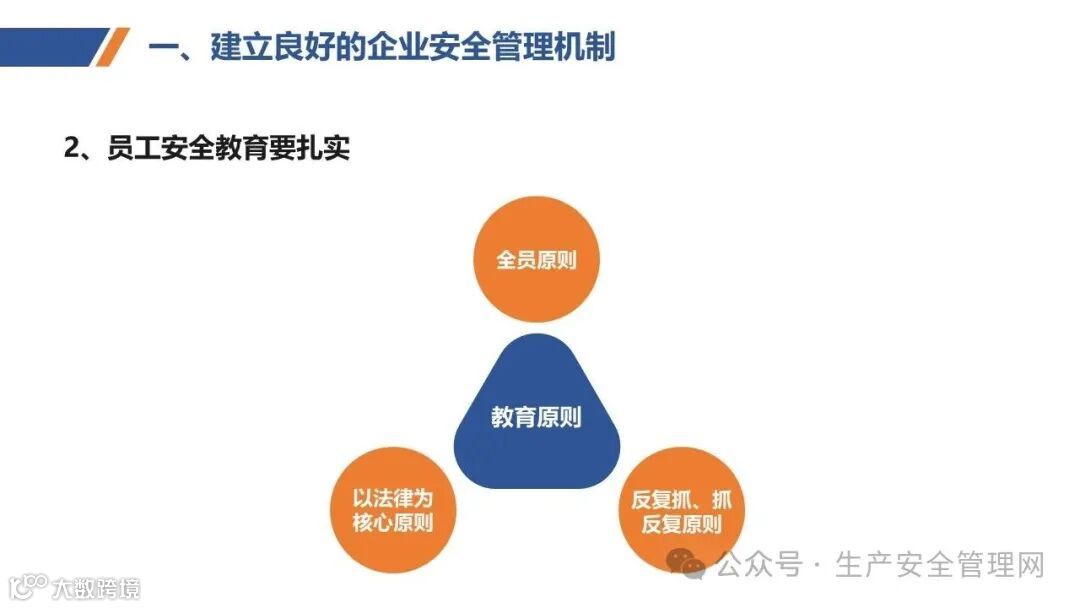 一、建立良好的企业安全管理机制

2、员工安全教育要扎实

全员原则

教育原则

以法律为核心原则

反复抓、抓反复原则

公众号 · 生产安全管理网

大数跨境